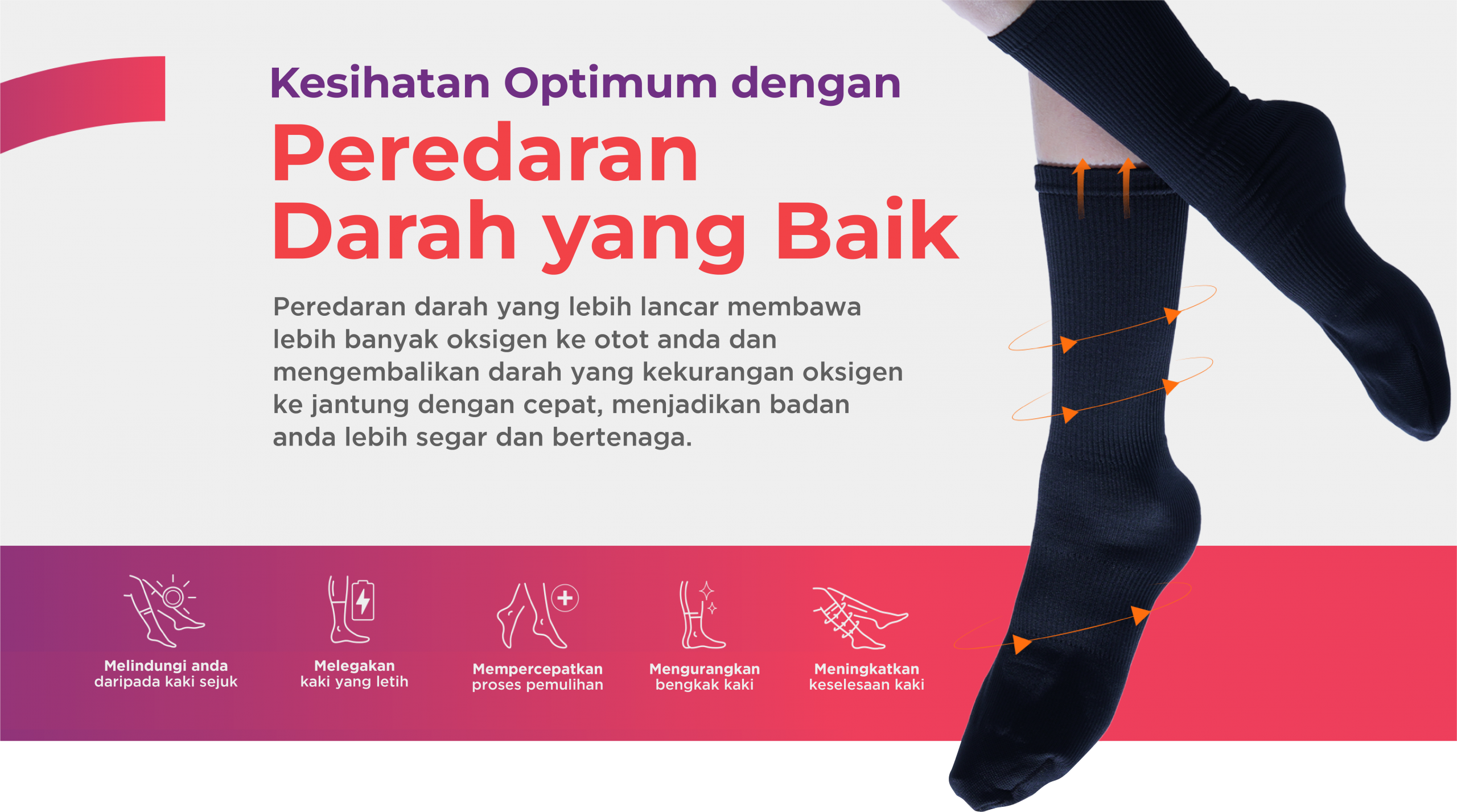 Kesihatan Optimum dengan
Peredaran Darah yang Baik

Peredaran darah yang lebih lancar membawa lebih banyak oksigen ke otot anda dan mengembalikan darah yang kekurangan oksigen ke jantung dengan cepat, menjadikan badan anda lebih segar dan bertenaga.

Melindungi anda daripada kaki sejuk

Melegakan kaki yang letih

Mempercepatkan proses pemulihan

Mengurangkan bengkak kaki

Meningkatkan keselesaan kaki